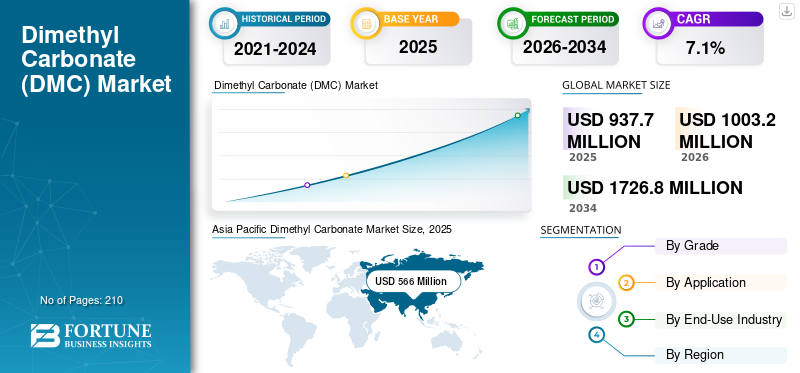 Dimethyl Carbonate (DMC) Market

No of Pages: 210

FORTUNE BUSINESS INSIGHTS

HISTORICAL PERIOD
2021-2024

BASE YEAR
2025

FORECAST PERIOD
2026-2034

CAGR
7.1%

Dimethyl Carbonate (DMC) Market

GLOBAL MARKET SIZE

USD 937.7 MILLION
2025

USD 1003.2 MILLION
2026

USD 1726.8 MILLION
2034

Asia Pacific Dimethyl Carbonate Market Size, 2025

USD 566 Million

SEGMENTATION

1 By Grade

2 By Application

3 By End-Use Industry

4 By Region